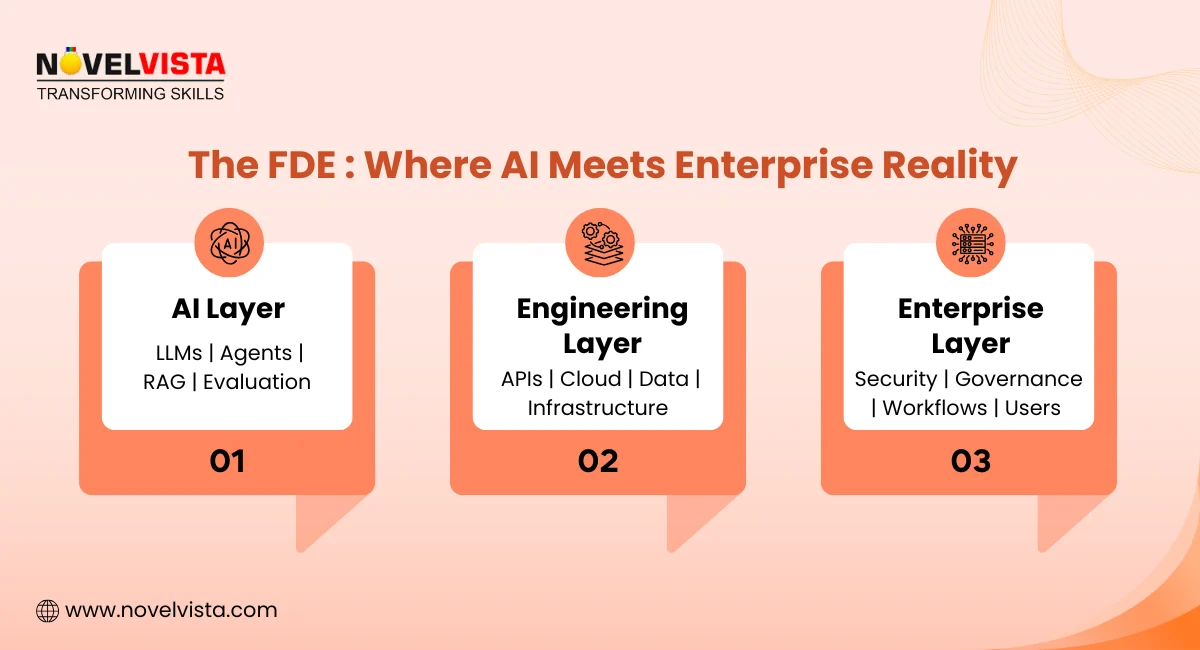 NOVELVISTA
TRANSFORMING SKILLS

The FDE : Where AI Meets Enterprise Reality

AI

AI Layer

LLMs | Agents | RAG | Evaluation

01

Engineering Layer

APIs | Cloud | Data | Infrastructure

02

Enterprise Layer

Security | Governance | Workflows | Users

03

www.novelvista.com